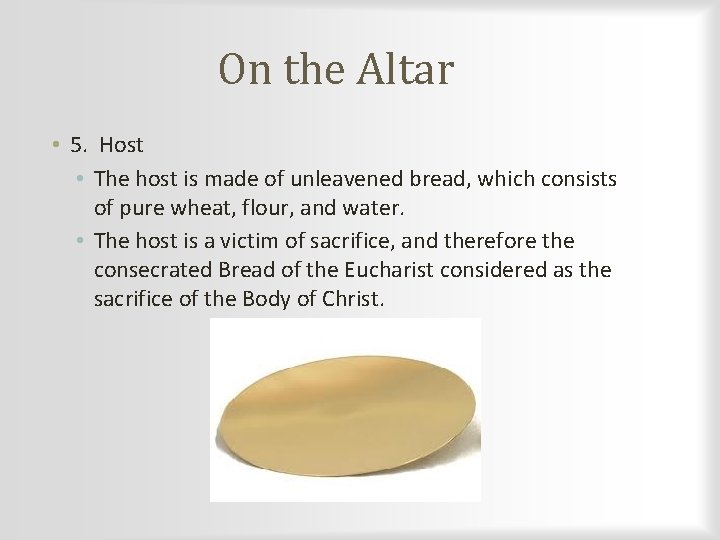 On the Altar

• 5. Host

• The host is made of unleavened bread, which consists of pure wheat, flour, and water.

• The host is a victim of sacrifice, and therefore the consecrated Bread of the Eucharist considered as the sacrifice of the Body of Christ.